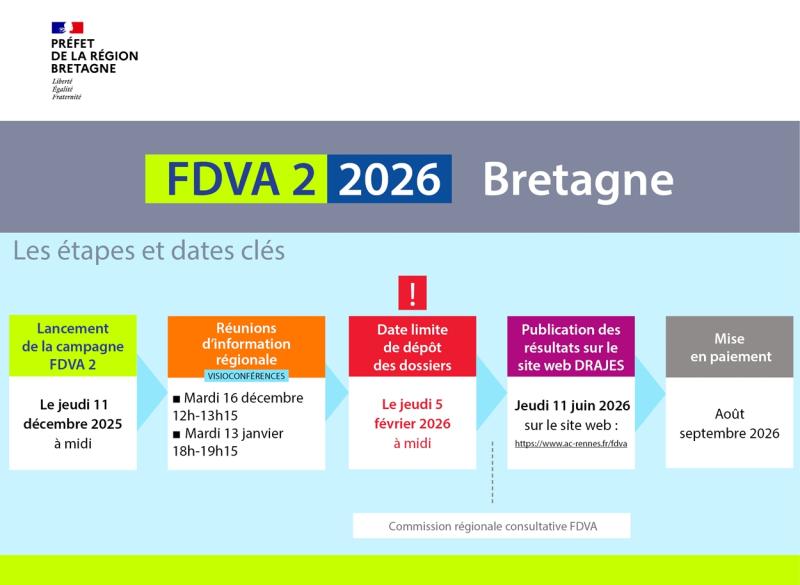 PRÉFET
DE LA RÉGION
BRETAGNE
Liberté
Égalité
Fraternité

FDVA 2 2026 Bretagne

Les étapes et dates clés

Lancement de la campagne FDVA 2

Le jeudi 11 décembre 2025 à midi

Réunions d'information régionale
VISIOCONFÉRENCES

■ Mardi 16 décembre 12h-13h15
■ Mardi 13 janvier 18h-19h15

!

Date limite de dépôt des dossiers

Le jeudi 5 février 2026 à midi

Publication des résultats sur le site web DRAJES

Jeudi 11 juin 2026 sur le site web :
https://www.ac-rennes.fr/fdva

Mise en paiement

Août septembre 2026

Commission régionale consultative FDVA